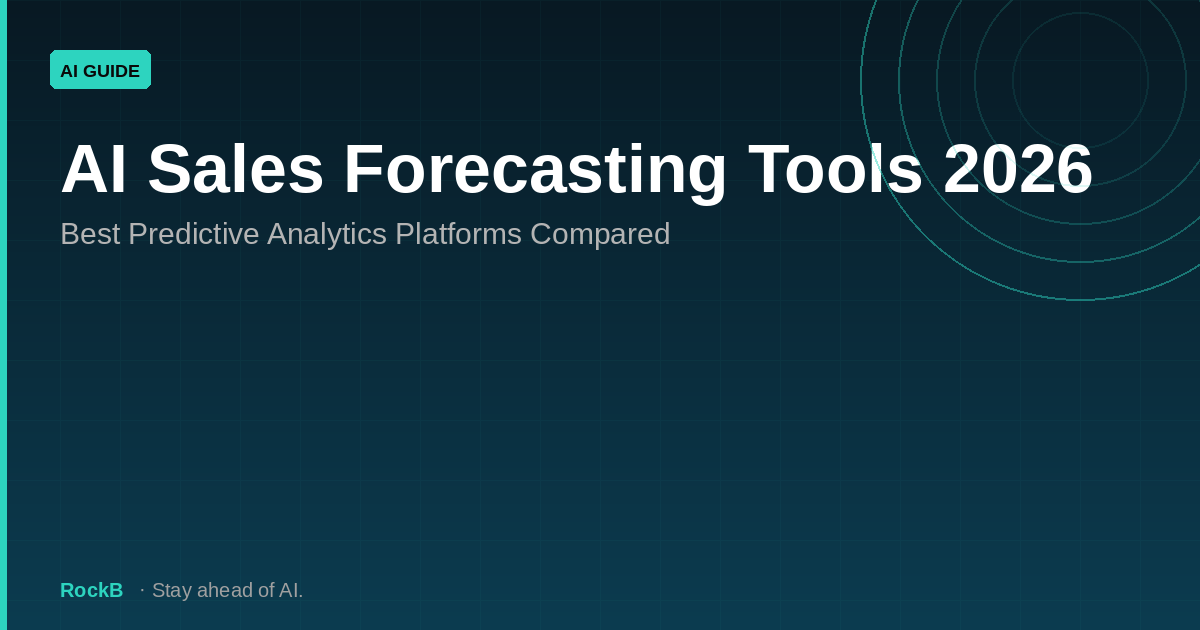 AI GUIDE

AI Sales Forecasting Tools 2026

Best Predictive Analytics Platforms Compared

RockB · Stay ahead of AI.